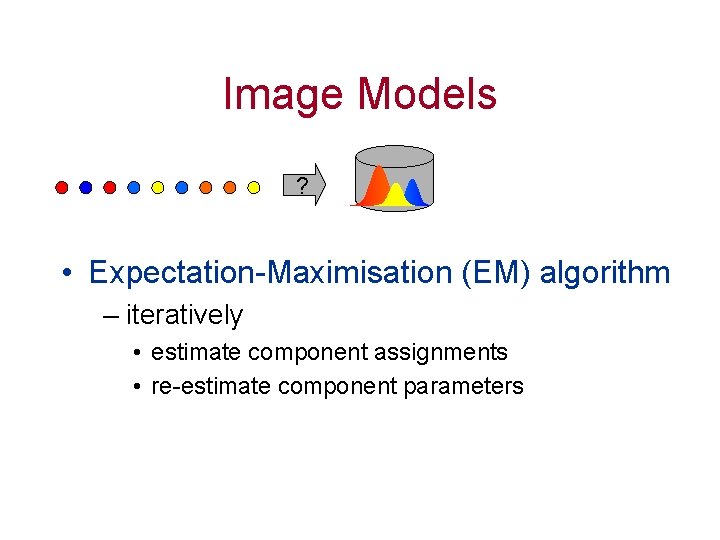 Image Models

?

• Expectation-Maximisation (EM) algorithm
– iteratively
• estimate component assignments
• re-estimate component parameters